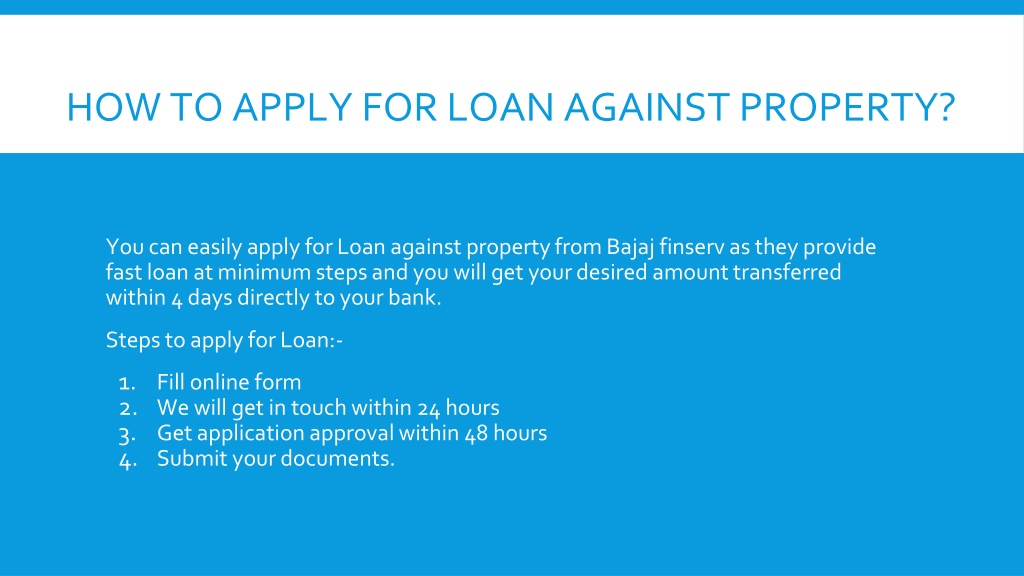 HOW TO APPLY FOR LOAN AGAINST PROPERTY?

You can easily apply for Loan against property from Bajaj finserv as they provide fast loan at minimum steps and you will get your desired amount transferred within 4 days directly to your bank.

Steps to apply for Loan:-

1. Fill online form
2. We will get in touch within 24 hours
3. Get application approval within 48 hours
4. Submit your documents.